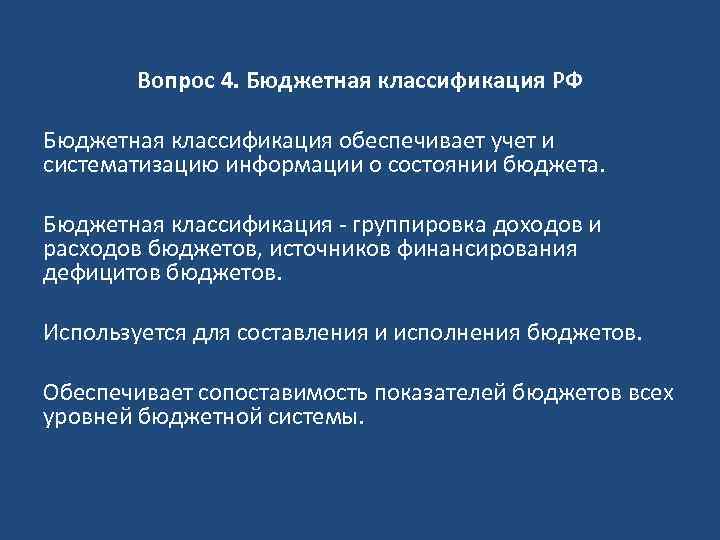 Вопрос 4. Бюджетная классификация РФ

Бюджетная классификация обеспечивает учет и систематизацию информации о состоянии бюджета.

Бюджетная классификация - группировка доходов и расходов бюджетов, источников финансирования дефицитов бюджетов.

Используется для составления и исполнения бюджетов.

Обеспечивает сопоставимость показателей бюджетов всех уровней бюджетной системы.